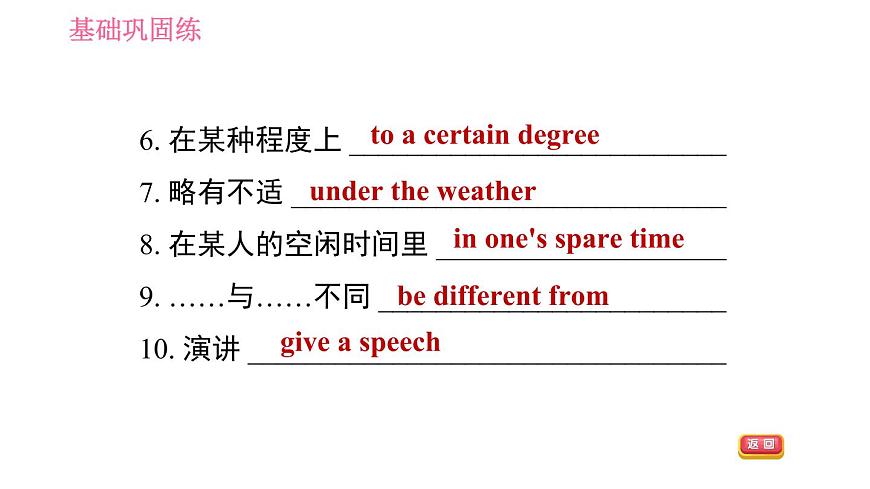 基础巩固练

6. 在某种程度上 to a certain degree

7. 略有不适 under the weather

8. 在某人的空闲时间里 in one's spare time

9. ……与……不同 be different from

10. 演讲 give a speech

返回